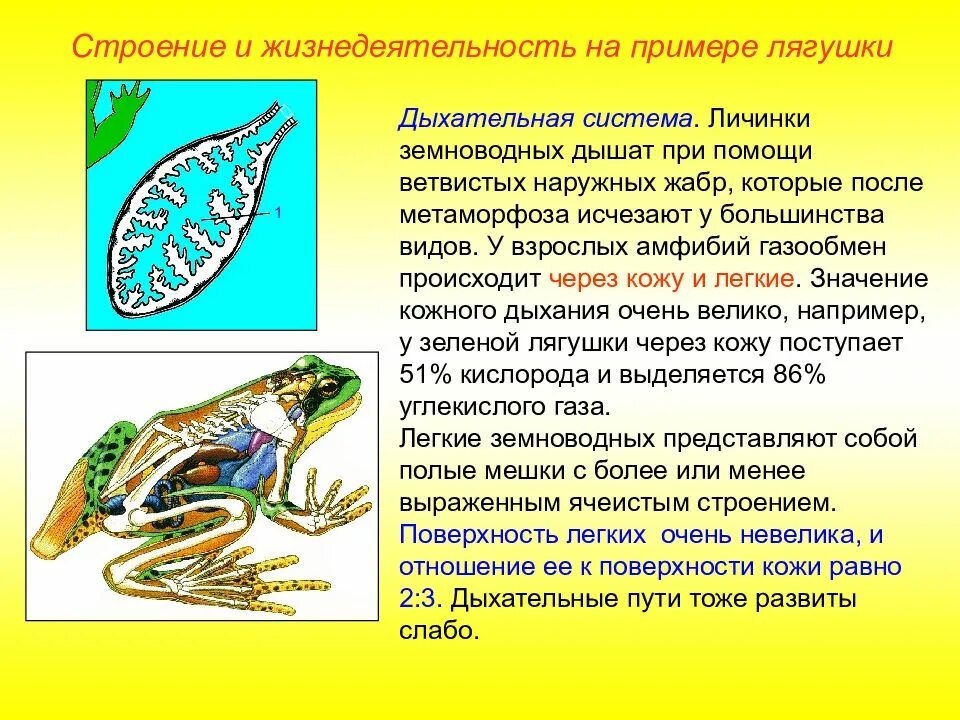 Строение и жизнедеятельность на примере лягушки

1

Дыхательная система. Личинки земноводных дышат при помощи ветвистых наружных жабр, которые после метаморфоза исчезают у большинства видов. У взрослых амфибий газообмен происходит через кожу и легкие. Значение кожного дыхания очень велико, например, у зеленой лягушки через кожу поступает 51% кислорода и выделяется 86% углекислого газа.

Легкие земноводных представляют собой полые мешки с более или менее выраженным ячеистым строением. Поверхность легких очень невелика, и отношение ее к поверхности кожи равно 2:3. Дыхательные пути тоже развиты слабо.